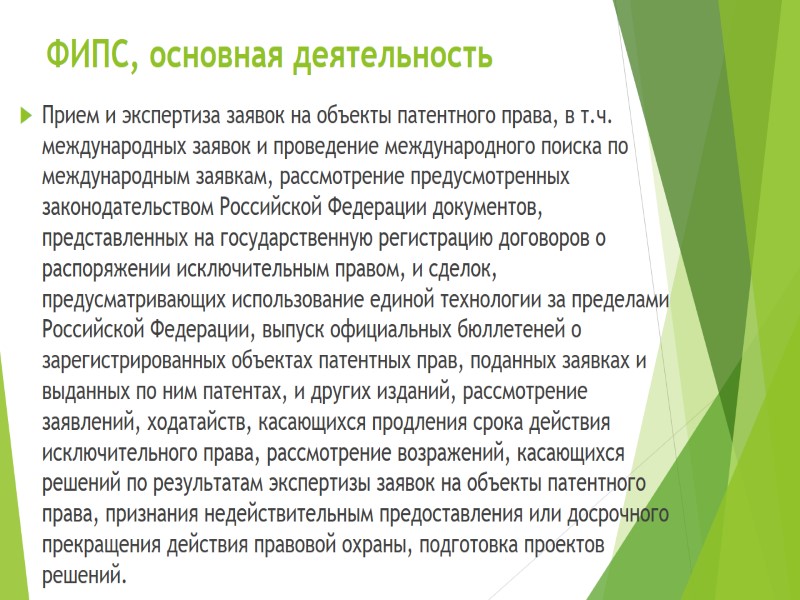 ФИПС, основная деятельность

Прием и экспертиза заявок на объекты патентного права, в т.ч. международных заявок и проведение международного поиска по международным заявкам, рассмотрение предусмотренных законодательством Российской Федерации документов, представленных на государственную регистрацию договоров о распоряжении исключительным правом, и сделок, предусматривающих использование единой технологии за пределами Российской Федерации, выпуск официальных бюллетеней о зарегистрированных объектах патентных прав, поданных заявках и выданных по ним патентах, и других изданий, рассмотрение заявлений, ходатайств, касающихся продления срока действия исключительного права, рассмотрение возражений, касающихся решений по результатам экспертизы заявок на объекты патентного права, признания недействительным предоставления или досрочного прекращения действия правовой охраны, подготовка проектов решений.